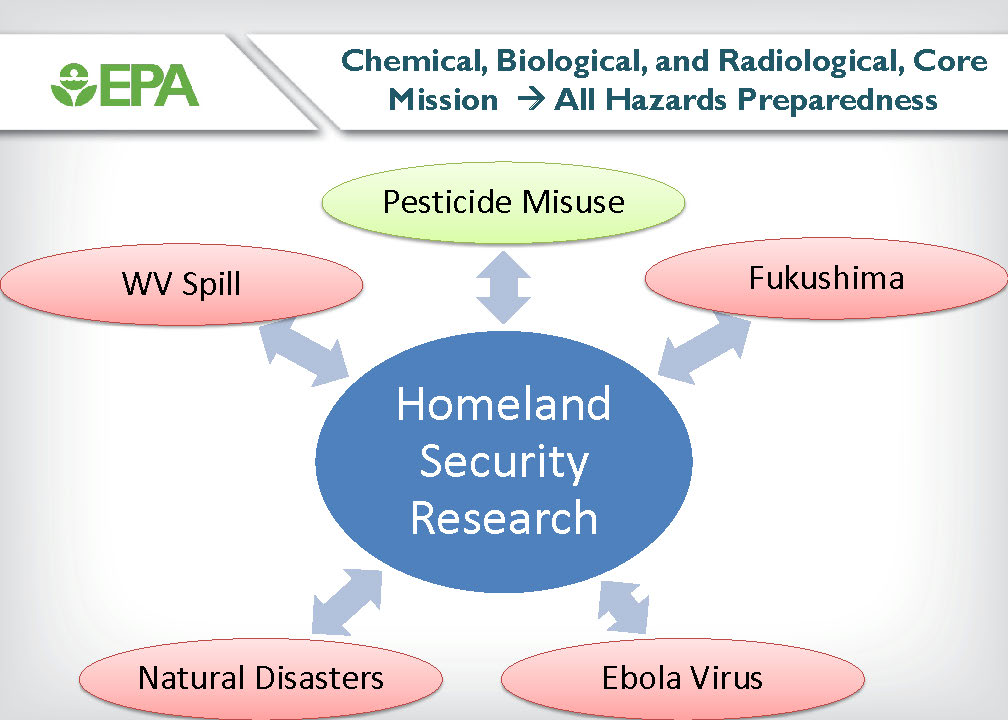 EPA

Chemical, Biological, and Radiological, Core Mission → All Hazards Preparedness

Pesticide Misuse

WV Spill

Fukushima

Homeland Security Research

Natural Disasters

Ebola Virus